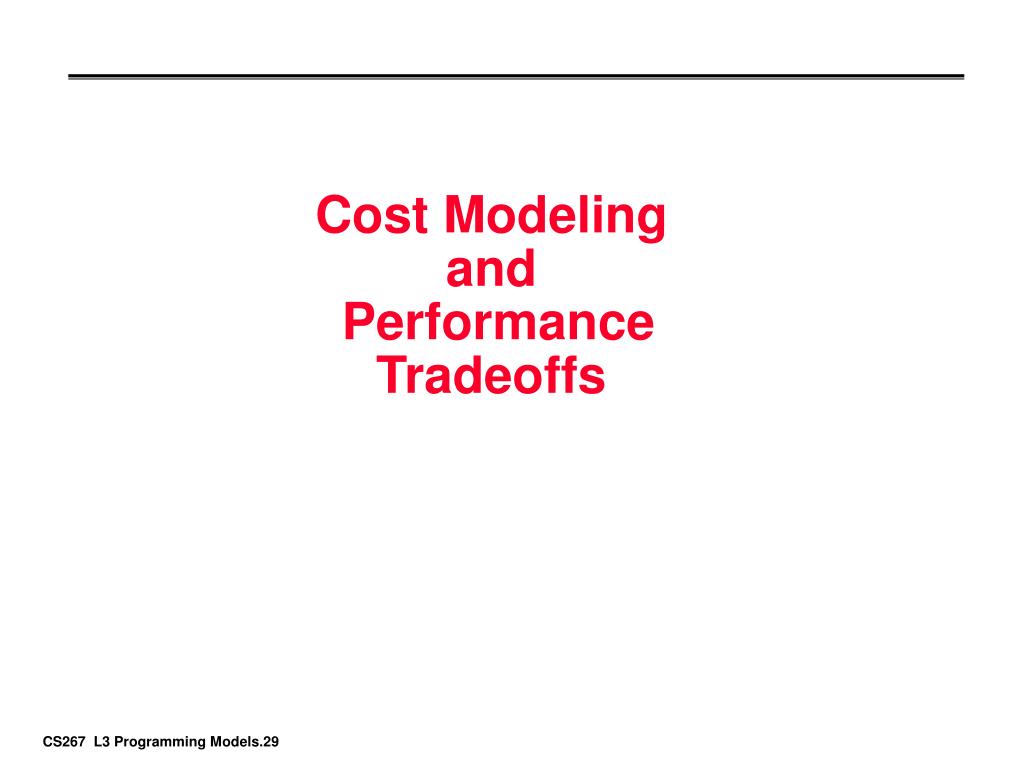 Cost Modeling
and
Performance
Tradeoffs

CS267 L3 Programming Models.29